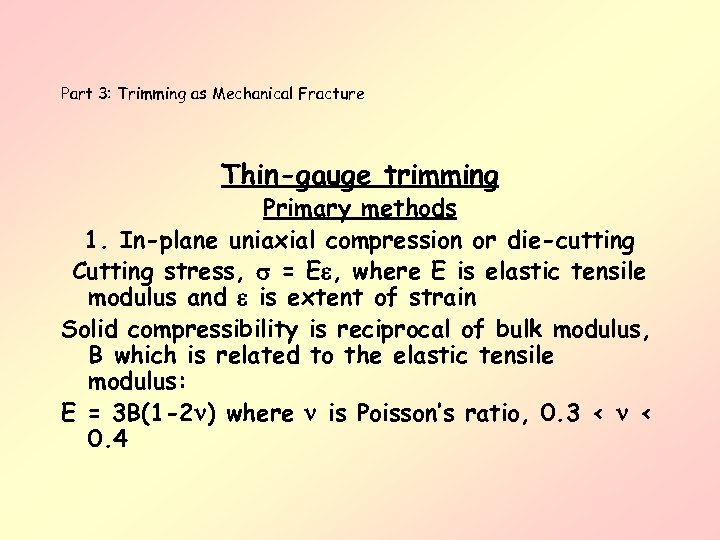 Part 3: Trimming as Mechanical Fracture

Thin-gauge trimming

Primary methods

1. In-plane uniaxial compression or die-cutting

Cutting stress, $\sigma = E\varepsilon$, where E is elastic tensile modulus and $\varepsilon$ is extent of strain

Solid compressibility is reciprocal of bulk modulus, B which is related to the elastic tensile modulus:

$E = 3B(1-2\nu)$ where $\nu$ is Poisson's ratio, $0.3 < \nu < 0.4$